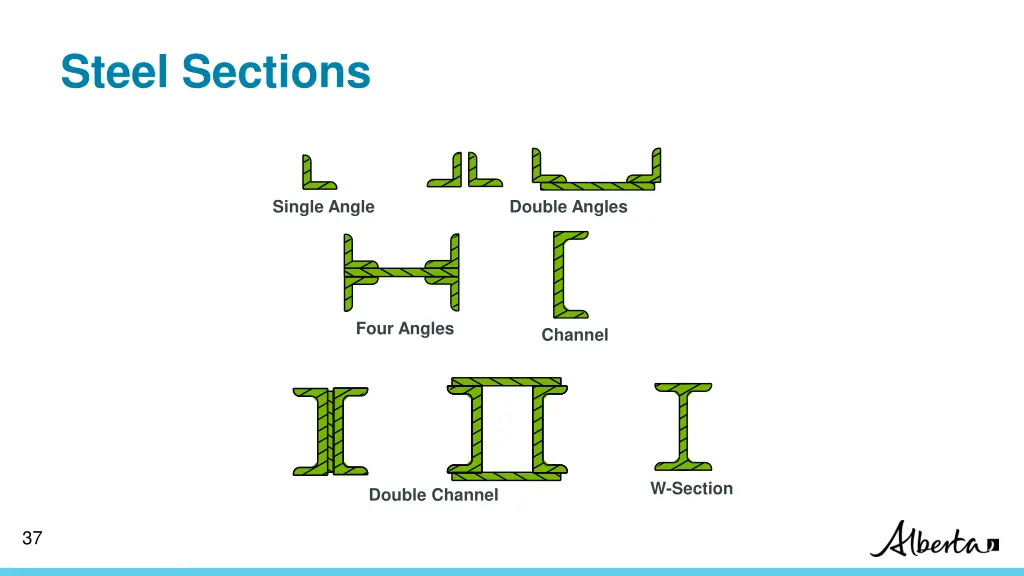 Steel Sections

Single Angle

Double Angles

Four Angles

Channel

Double Channel

W-Section

37

Alberta